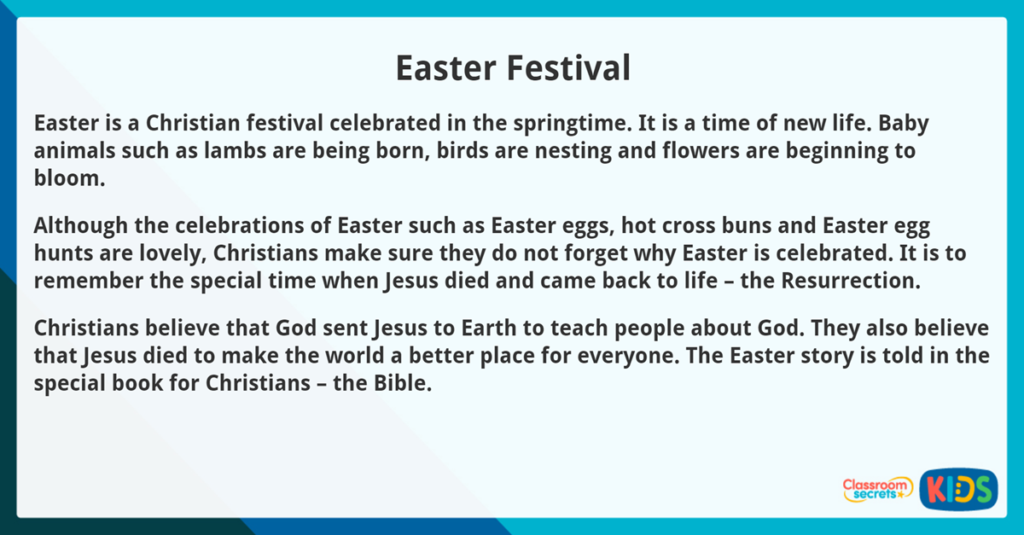 Easter Festival

Easter is a Christian festival celebrated in the springtime. It is a time of new life. Baby animals such as lambs are being born, birds are nesting and flowers are beginning to bloom.

Although the celebrations of Easter such as Easter eggs, hot cross buns and Easter egg hunts are lovely, Christians make sure they do not forget why Easter is celebrated. It is to remember the special time when Jesus died and came back to life – the Resurrection.

Christians believe that God sent Jesus to Earth to teach people about God. They also believe that Jesus died to make the world a better place for everyone. The Easter story is told in the special book for Christians – the Bible.

Classroom secrets KIDS